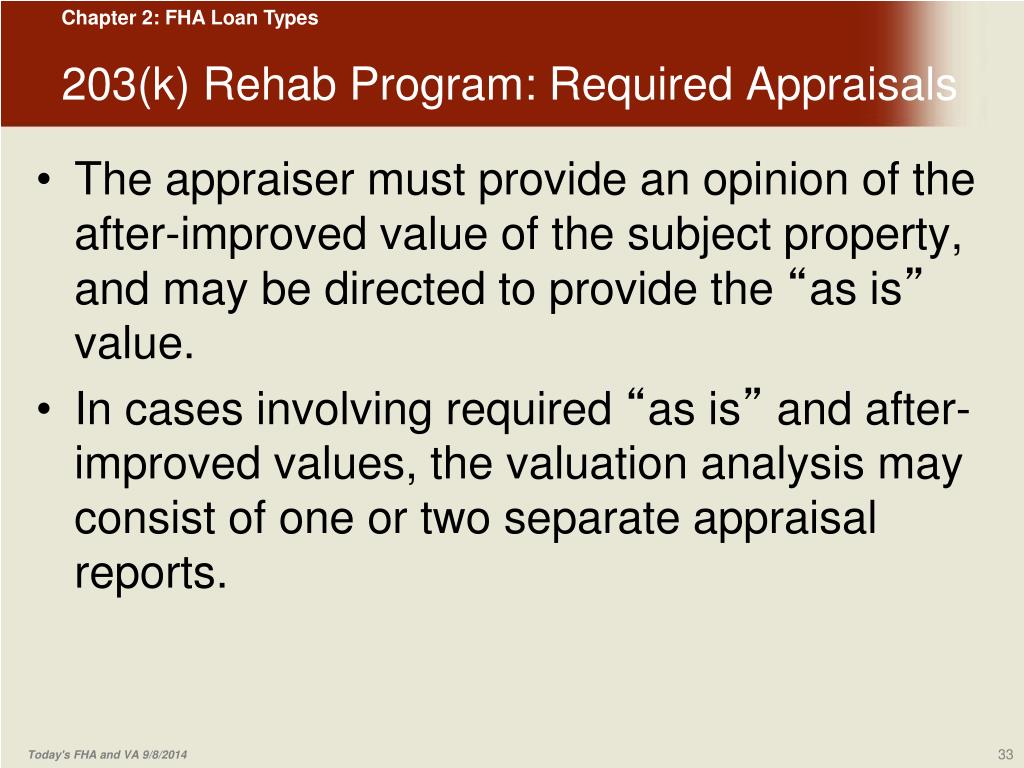 Chapter 2: FHA Loan Types

203(k) Rehab Program: Required Appraisals

• The appraiser must provide an opinion of the after-improved value of the subject property, and may be directed to provide the “as is” value.
• In cases involving required “as is” and after-improved values, the valuation analysis may consist of one or two separate appraisal reports.

Today's FHA and VA 9/8/2014

33